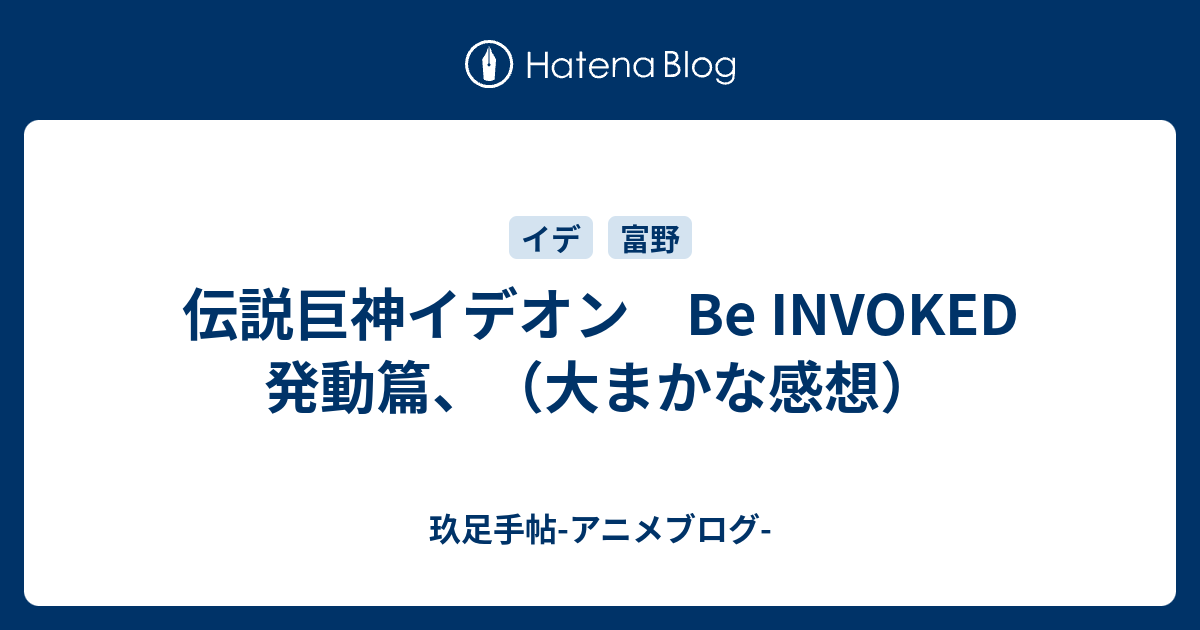 Hatena Blog

イデ

富野

伝説巨神イデオン　Be INVOKED 発動篇、（大まかな感想）

玖足手帖-アニメブログ-